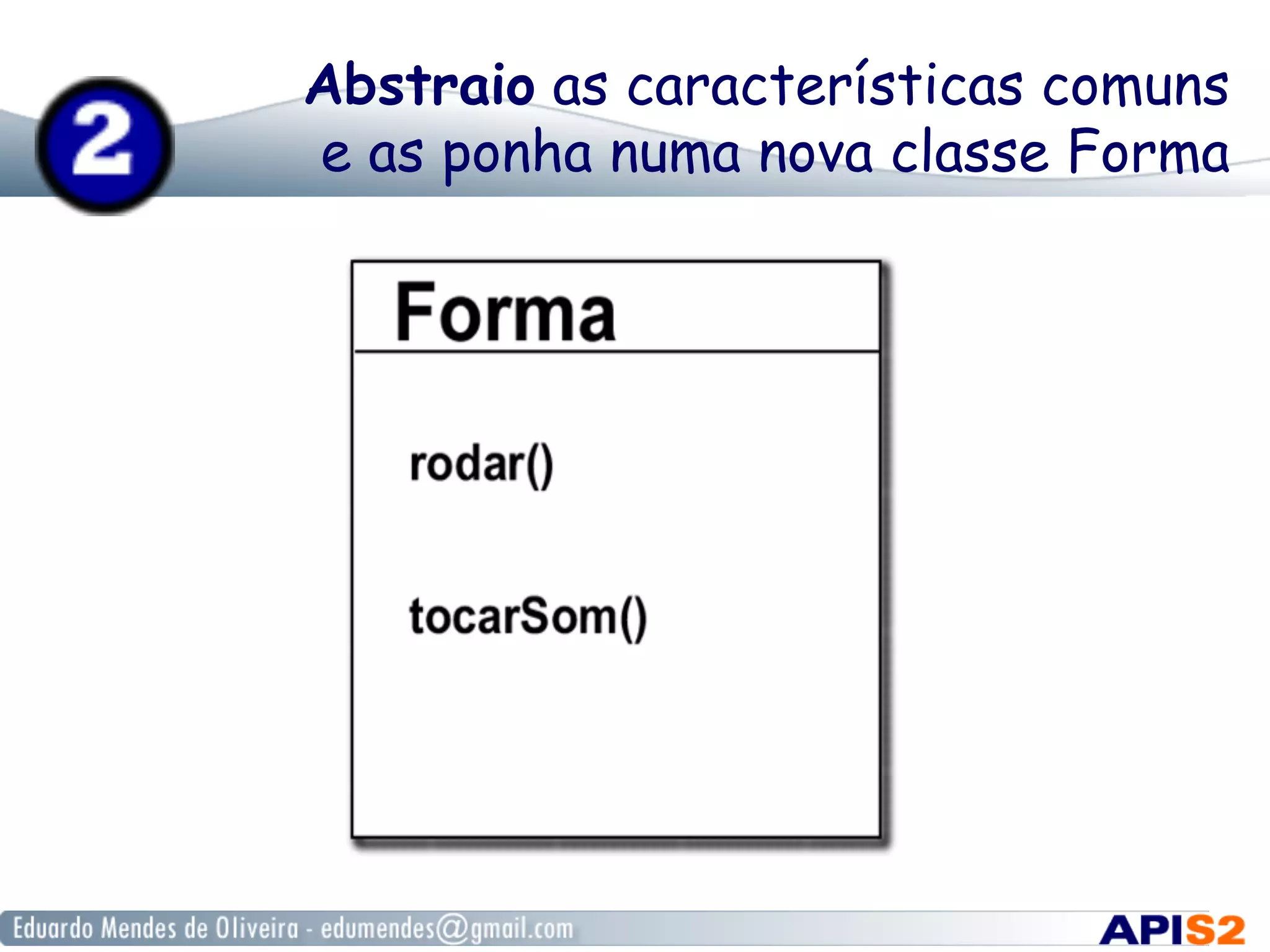 2

Abstraio as características comuns e as ponha numa nova classe Forma

Forma

rodar()

tocarSom()

Eduardo Mendes de Oliveira - edumendes@gmail.com

APIS2